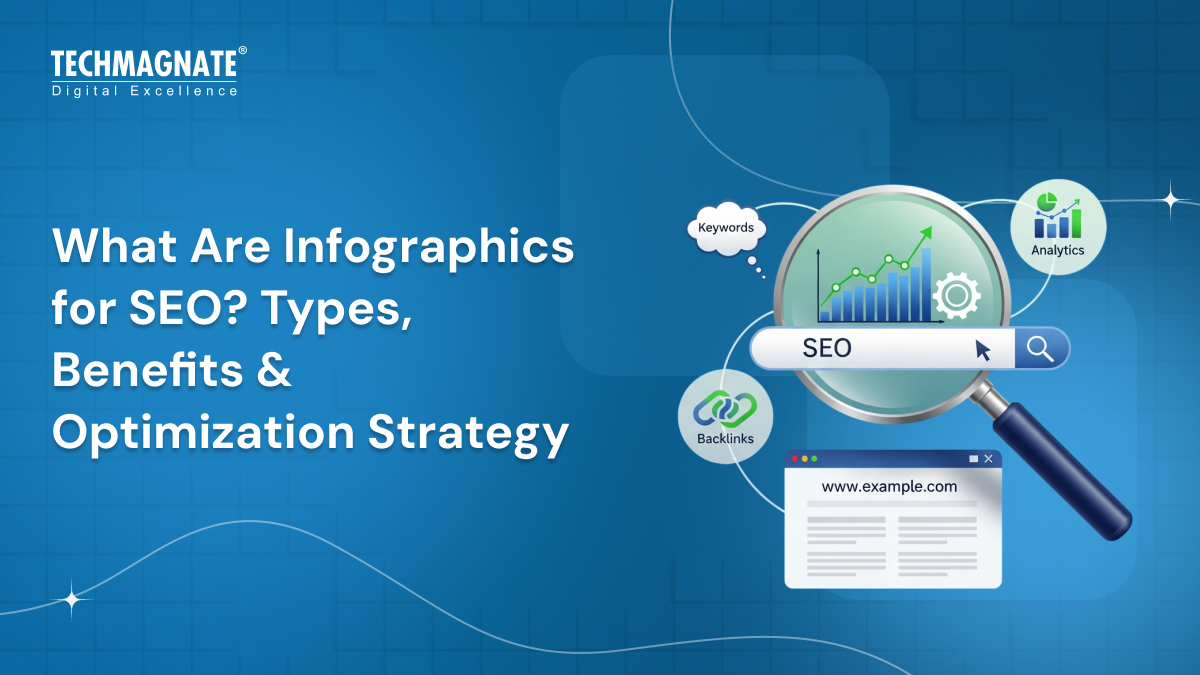 TECHMAGNATE®
Digital Excellence

What Are Infographics for SEO? Types, Benefits & Optimization Strategy

Keywords

Analytics

SEO

Backlinks

www.example.com